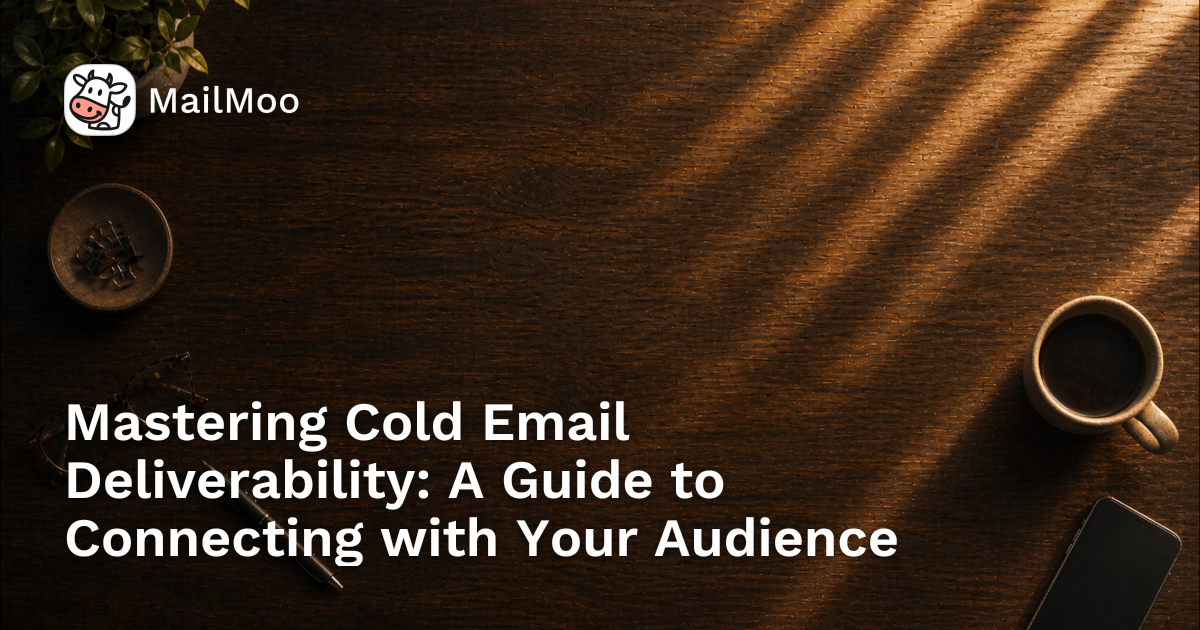 MailMoo

Mastering Cold Email Deliverability: A Guide to Connecting with Your Audience